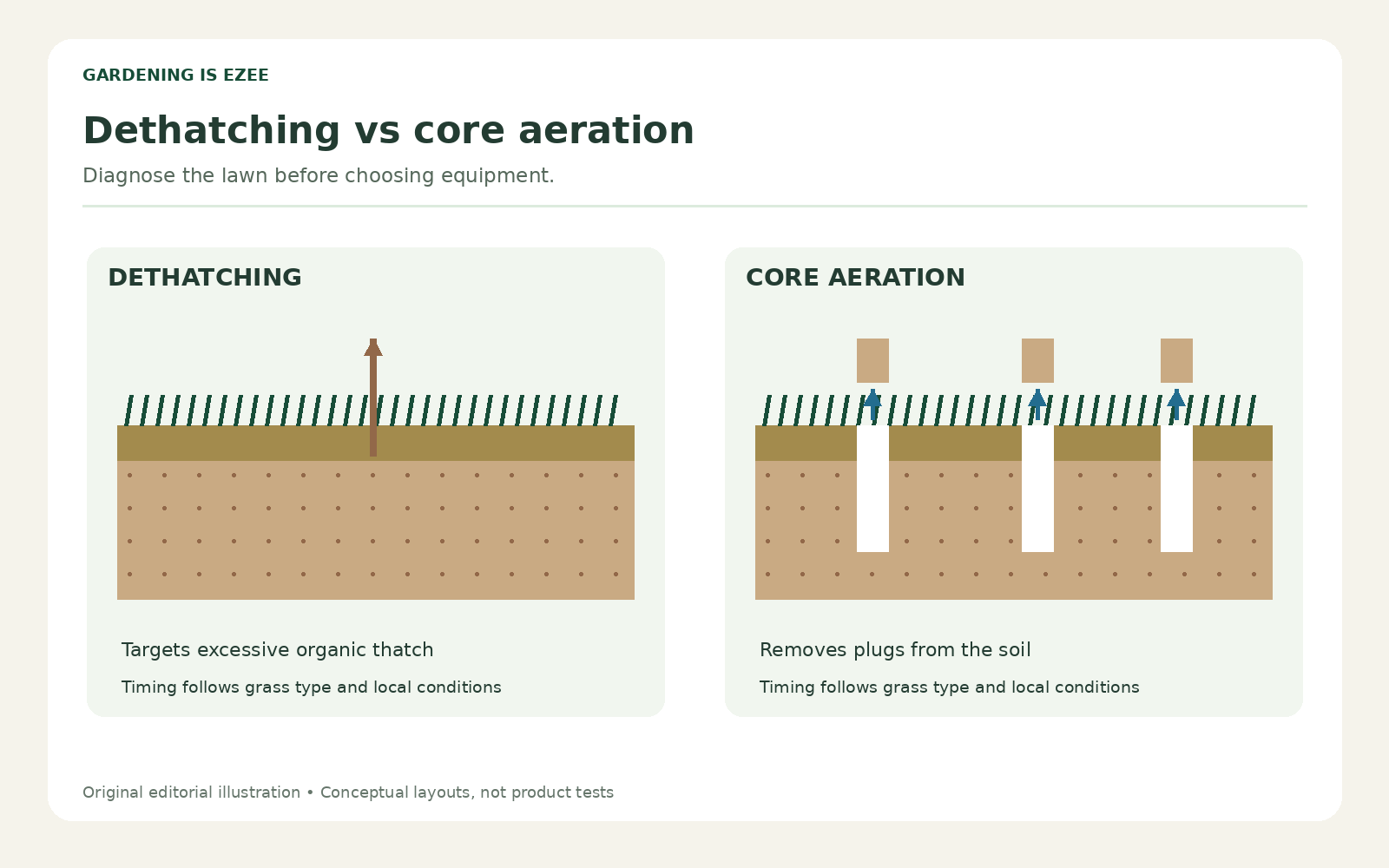 GARDENING IS EZEE

Dethatching vs core aeration

Diagnose the lawn before choosing equipment.

DETHATCHING

Targets excessive organic thatch

Timing follows grass type and local conditions

CORE AERATION

Removes plugs from the soil

Timing follows grass type and local conditions

Original editorial illustration • Conceptual layouts, not product tests